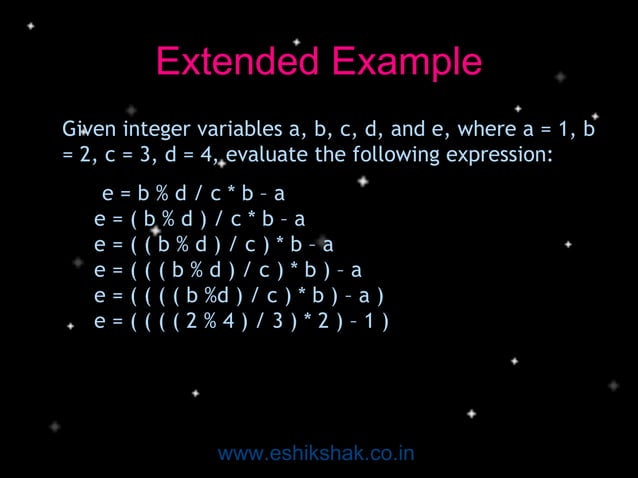 Extended Example

Given integer variables a, b, c, d, and e, where a = 1, b = 2, c = 3, d = 4, evaluate the following expression:

e = b % d / c * b – a
e = ( b % d ) / c * b – a
e = ( ( b % d ) / c ) * b – a
e = ( ( ( b % d ) / c ) * b ) – a
e = ( ( ( ( b %d ) / c ) * b ) – a )
e = ( ( ( ( 2 % 4 ) / 3 ) * 2 ) – 1 )

www.eshikshak.co.in